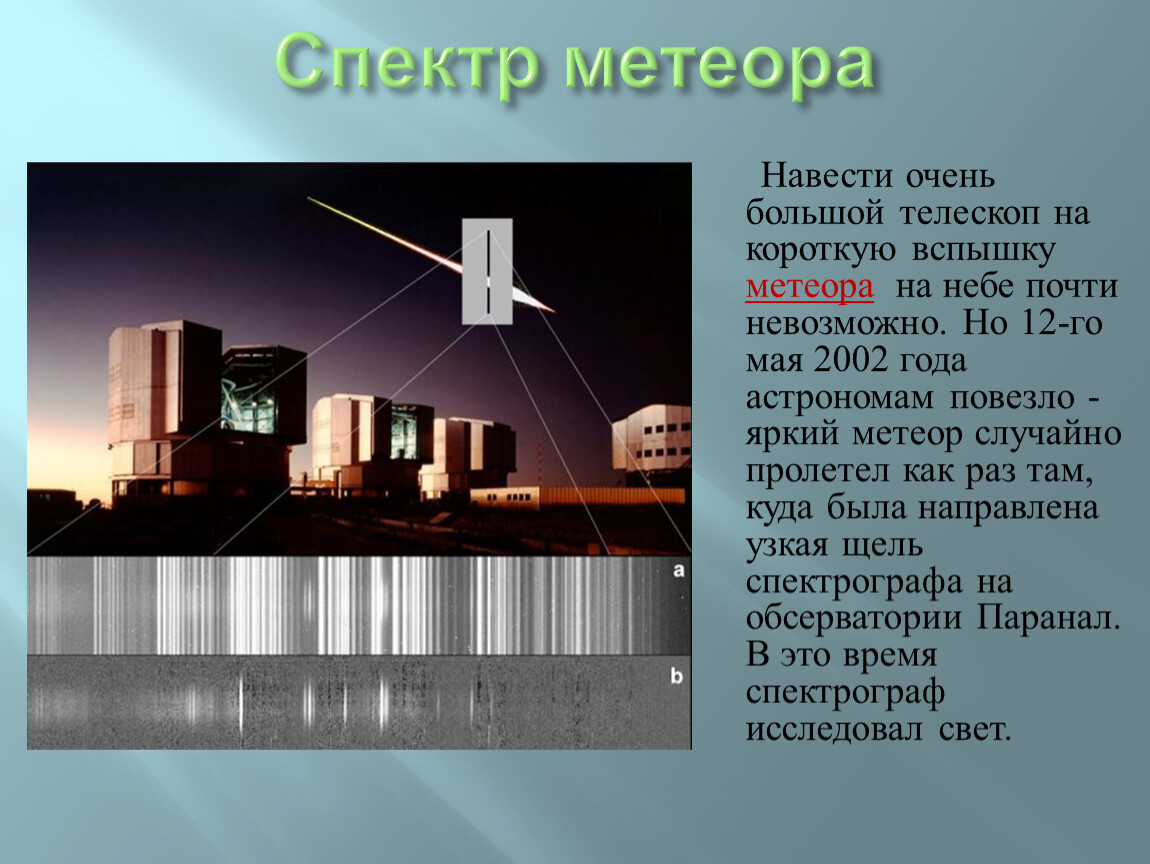 Спектр метеора

a

b

Навести очень большой телескоп на короткую вспышку метеора на небе почти невозможно. Но 12-го мая 2002 года астрономам повезло - яркий метеор случайно пролетел как раз там, куда была направлена узкая щель спектрографа на обсерватории Паранал. В это время спектрограф исследовал свет.